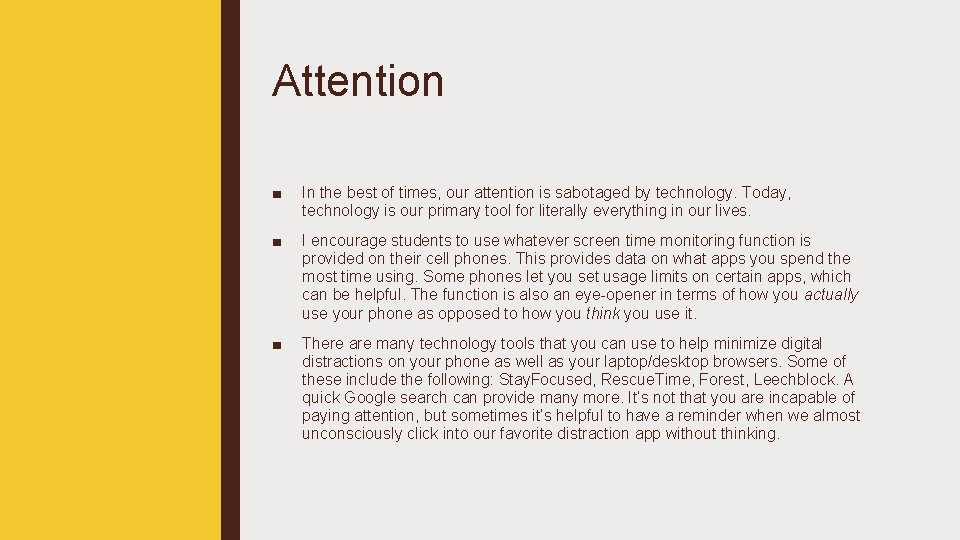 Attention

■ In the best of times, our attention is sabotaged by technology. Today, technology is our primary tool for literally everything in our lives.

■ I encourage students to use whatever screen time monitoring function is provided on their cell phones. This provides data on what apps you spend the most time using. Some phones let you set usage limits on certain apps, which can be helpful. The function is also an eye-opener in terms of how you actually use your phone as opposed to how you think you use it.

■ There are many technology tools that you can use to help minimize digital distractions on your phone as well as your laptop/desktop browsers. Some of these include the following: Stay.Focused, Rescue.Time, Forest, Leechblock. A quick Google search can provide many more. It's not that you are incapable of paying attention, but sometimes it's helpful to have a reminder when we almost unconsciously click into our favorite distraction app without thinking.